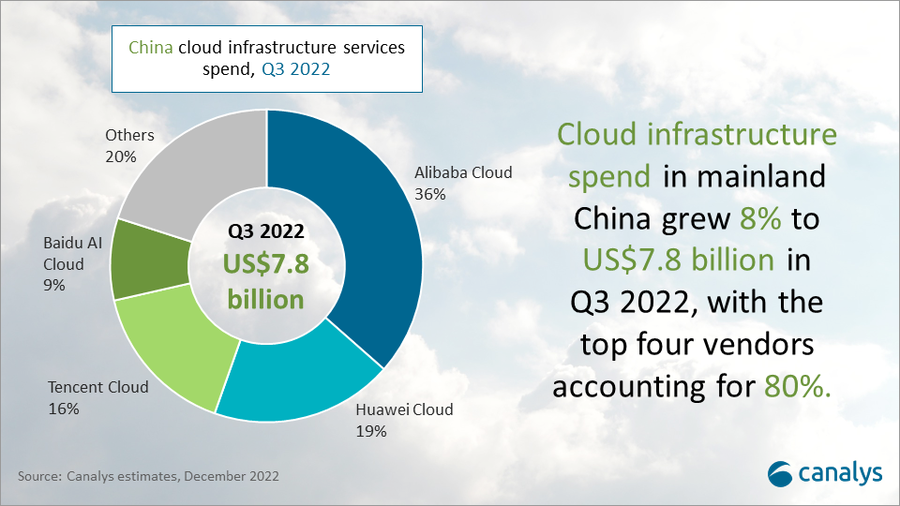 China cloud infrastructure services spend, Q3 2022

Others
20%

Alibaba Cloud
36%

Baidu AI Cloud
9%

Q3 2022
US$7.8 billion

Tencent Cloud
16%

Huawei Cloud
19%

Cloud infrastructure spend in mainland China grew 8% to US$7.8 billion in Q3 2022, with the top four vendors accounting for 80%.

Source: Canalys estimates, December 2022

canalys